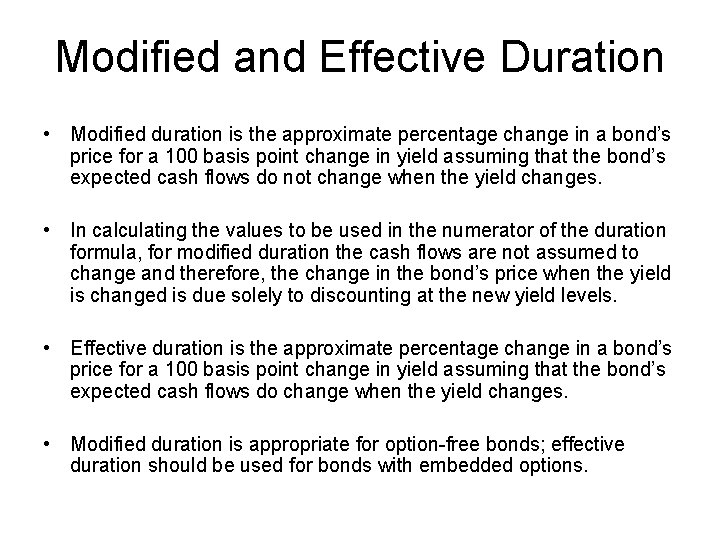 Modified and Effective Duration

• Modified duration is the approximate percentage change in a bond's price for a 100 basis point change in yield assuming that the bond's expected cash flows do not change when the yield changes.

• In calculating the values to be used in the numerator of the duration formula, for modified duration the cash flows are not assumed to change and therefore, the change in the bond's price when the yield is changed is due solely to discounting at the new yield levels.

• Effective duration is the approximate percentage change in a bond's price for a 100 basis point change in yield assuming that the bond's expected cash flows do change when the yield changes.

• Modified duration is appropriate for option-free bonds; effective duration should be used for bonds with embedded options.